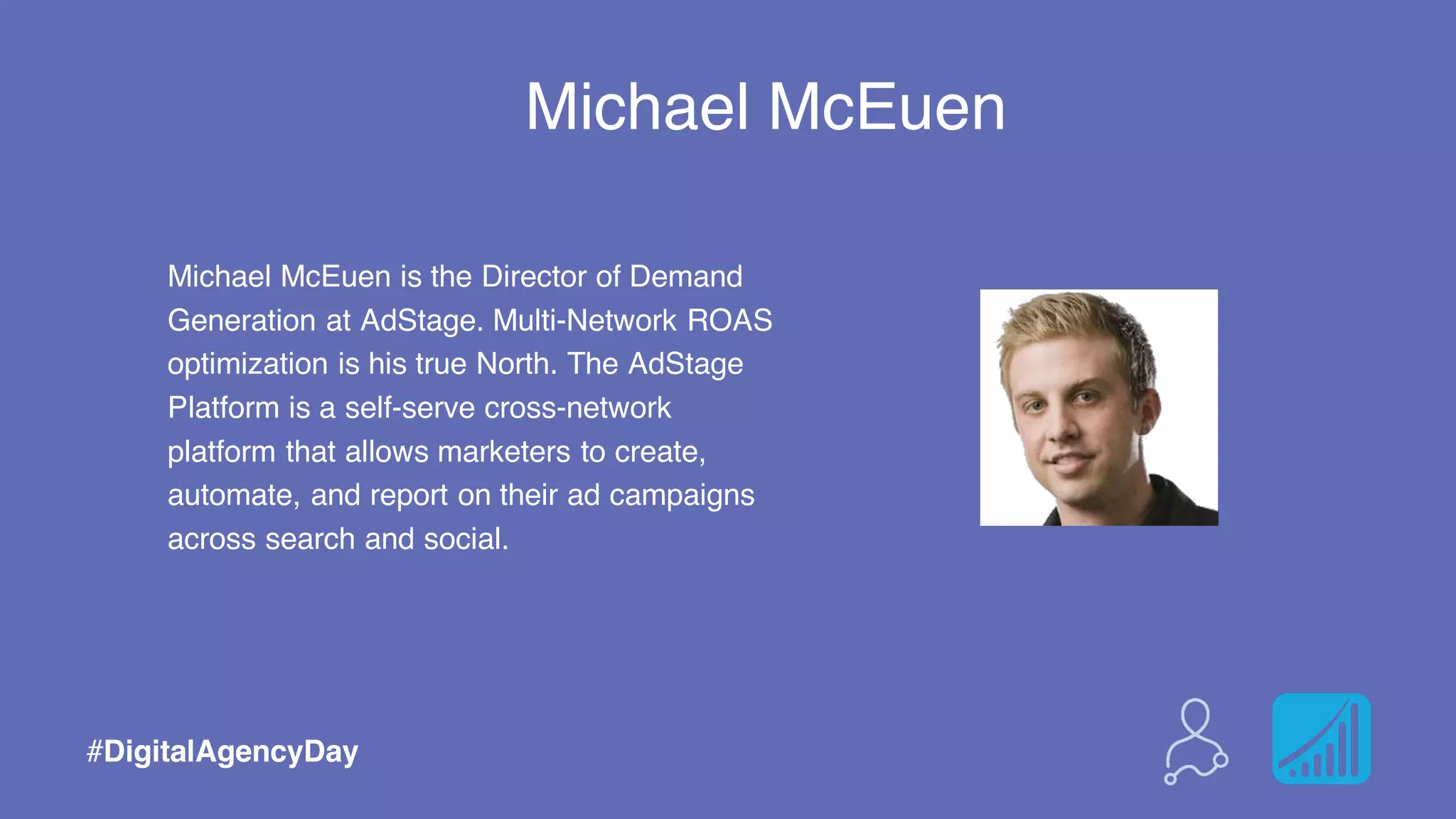 Michael McEuen

Michael McEuen is the Director of Demand Generation at AdStage. Multi-Network ROAS optimization is his true North. The AdStage Platform is a self-serve cross-network platform that allows marketers to create, automate, and report on their ad campaigns across search and social.

#DigitalAgencyDay